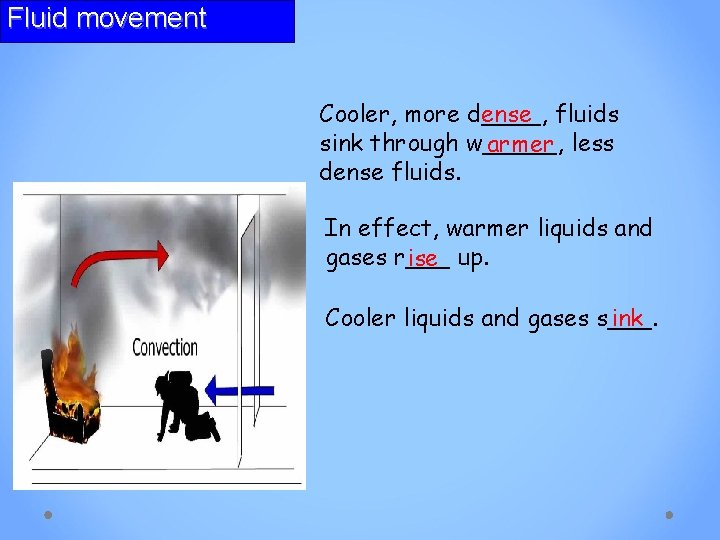 Fluid movement

Cooler, more dense, fluids sink through warmer, less dense fluids.

In effect, warmer liquids and gases rise up.

Cooler liquids and gases sink.

Convection